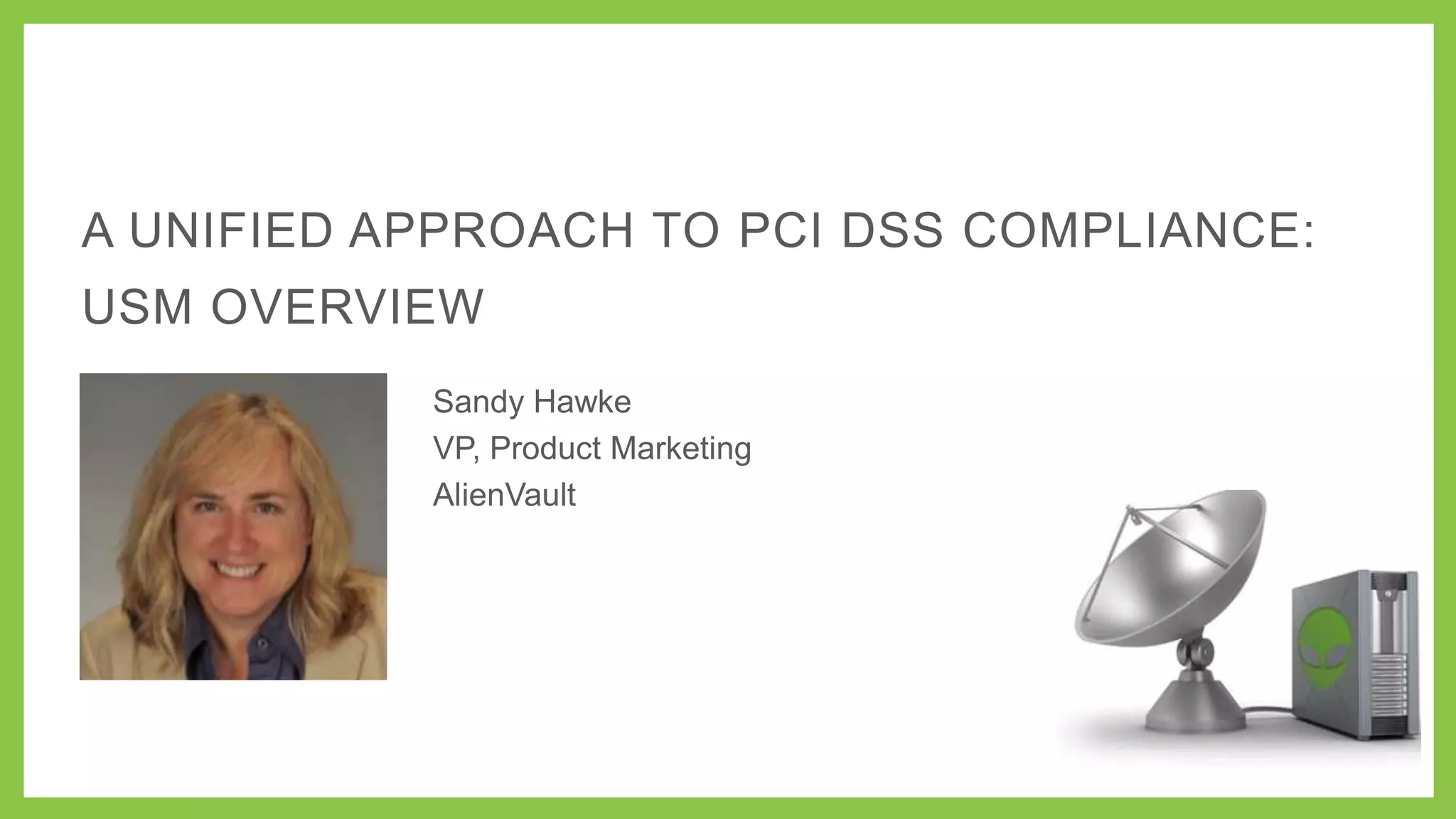 A UNIFIED APPROACH TO PCI DSS COMPLIANCE: USM OVERVIEW

Sandy Hawke
VP, Product Marketing
AlienVault